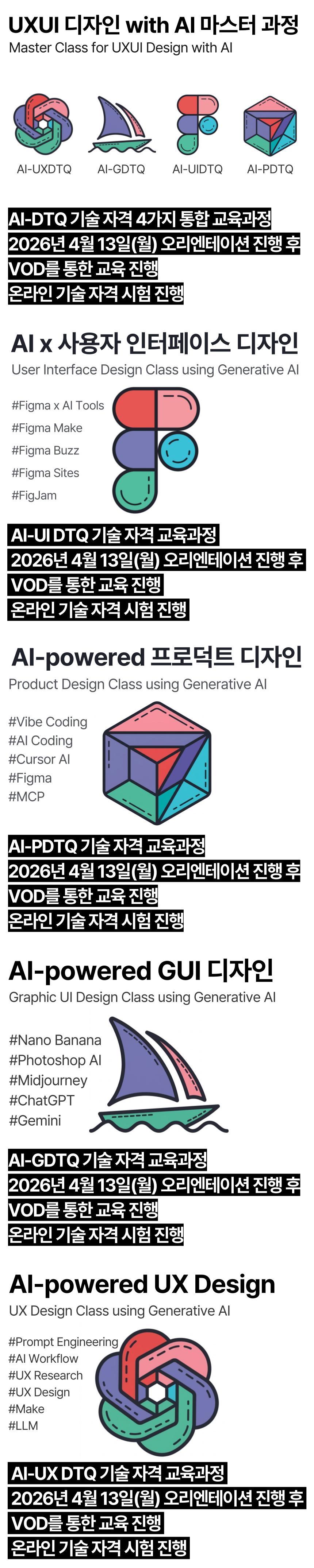 UXUI 디자인 with AI 마스터 과정
Master Class for UXUI Design with AI

AI-UXDTQ AI-GDTQ AI-UIDTQ AI-PDTQ

AI-DTQ 기술 자격 4가지 통합 교육과정
2026년 4월 13일(월) 오리엔테이션 진행 후
VOD를 통한 교육 진행
온라인 기술 자격 시험 진행

AI x 사용자 인터페이스 디자인
User Interface Design Class using Generative AI

#Figma x AI Tools
#Figma Make
#Figma Buzz
#Figma Sites
#FigJam

AI-UI DTQ 기술 자격 교육과정
2026년 4월 13일(월) 오리엔테이션 진행 후
VOD를 통한 교육 진행
온라인 기술 자격 시험 진행

AI-powered 프로덕트 디자인
Product Design Class using Generative AI

#Vibe Coding
#AI Coding
#Cursor AI
#Figma
#MCP

AI-PDTQ 기술 자격 교육과정
2026년 4월 13일(월) 오리엔테이션 진행 후
VOD를 통한 교육 진행
온라인 기술 자격 시험 진행

AI-powered GUI 디자인
Graphic UI Design Class using Generative AI

#Nano Banana
#Photoshop AI
#Midjourney
#ChatGPT
#Gemini

AI-GDTQ 기술 자격 교육과정
2026년 4월 13일(월) 오리엔테이션 진행 후
VOD를 통한 교육 진행
온라인 기술 자격 시험 진행

AI-powered UX Design
UX Design Class using Generative AI

#Prompt Engineering
#AI Workflow
#UX Research
#UX Design
#Make
#LLM

AI-UX DTQ 기술 자격 교육과정
2026년 4월 13일(월) 오리엔테이션 진행 후
VOD를 통한 교육 진행
온라인 기술 자격 시험 진행